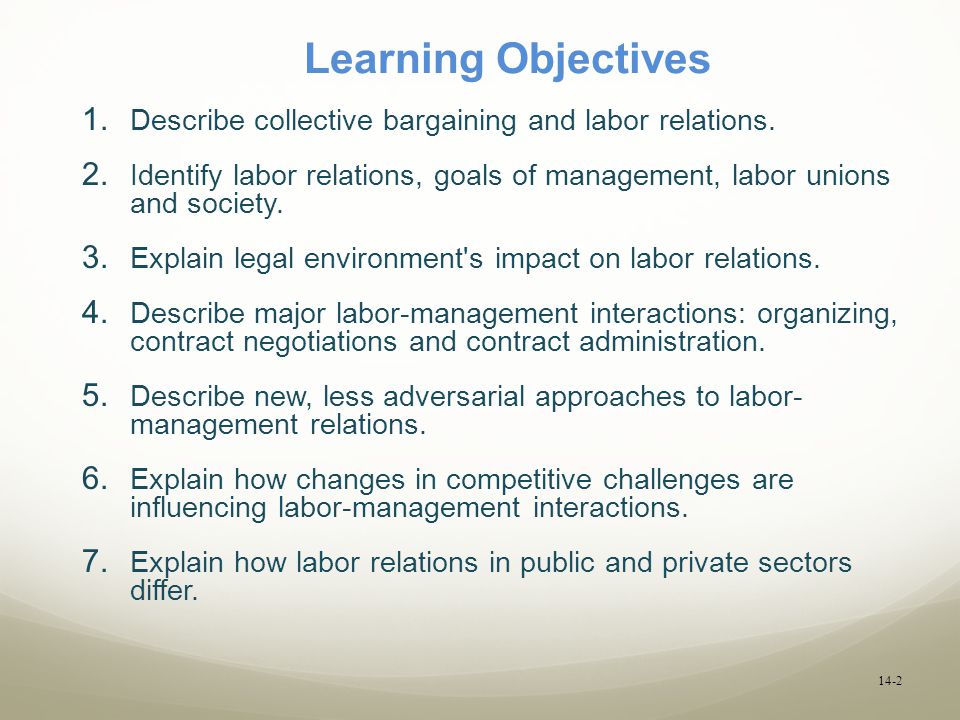 Learning Objectives

1. Describe collective bargaining and labor relations.

2. Identify labor relations, goals of management, labor unions and society.

3. Explain legal environment's impact on labor relations.

4. Describe major labor-management interactions: organizing, contract negotiations and contract administration.

5. Describe new, less adversarial approaches to labor-management relations.

6. Explain how changes in competitive challenges are influencing labor-management interactions.

7. Explain how labor relations in public and private sectors differ.

14-2